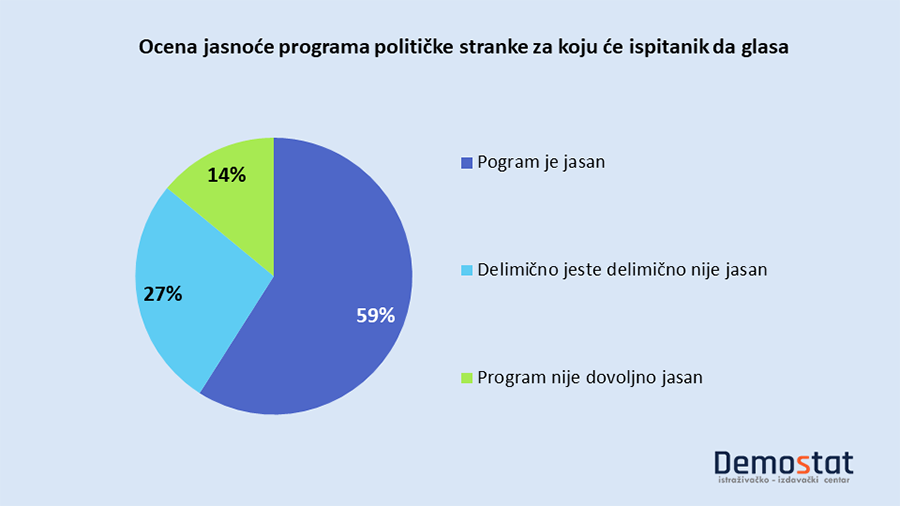 Ocena jasnoće programa političke stranke za koju će ispitanik da glasa

14%

27%

59%

Pogram je jasan

Delimično jeste delimično nije jasan

Program nije dovoljno jasan

Demostat
istraživačko - izdavački centar